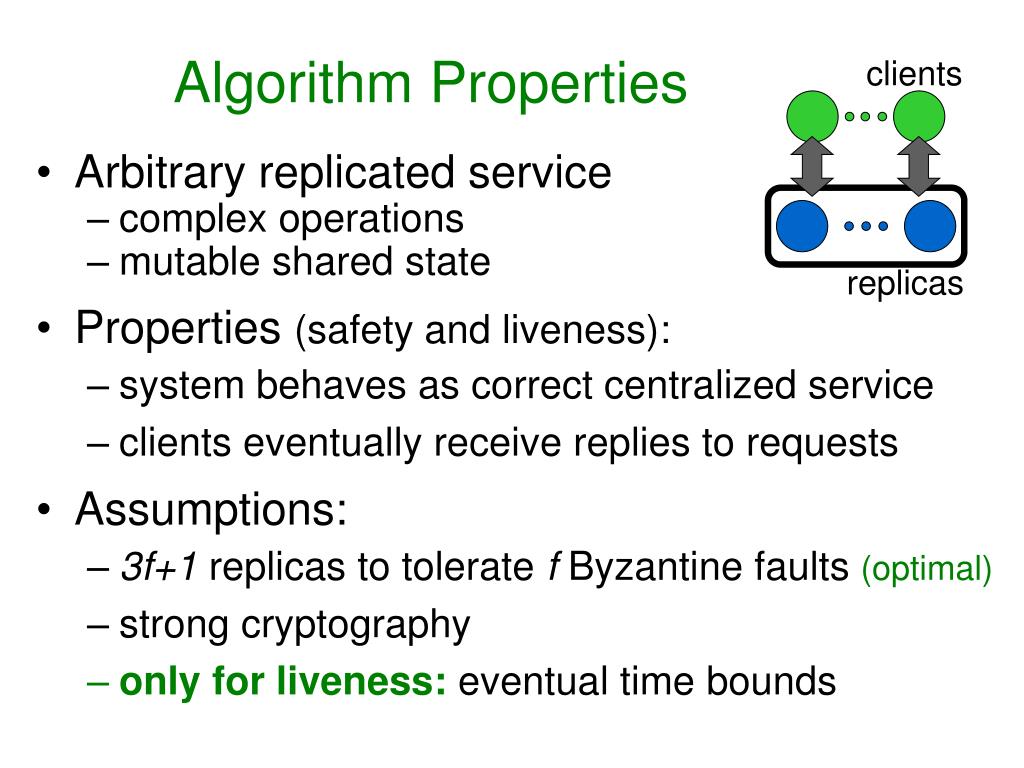 Algorithm Properties

clients

replicas

• Arbitrary replicated service
– complex operations
– mutable shared state

• Properties (safety and liveness):
– system behaves as correct centralized service
– clients eventually receive replies to requests

• Assumptions:
– $3f+1$ replicas to tolerate $f$ Byzantine faults (optimal)
– strong cryptography
– only for liveness: eventual time bounds